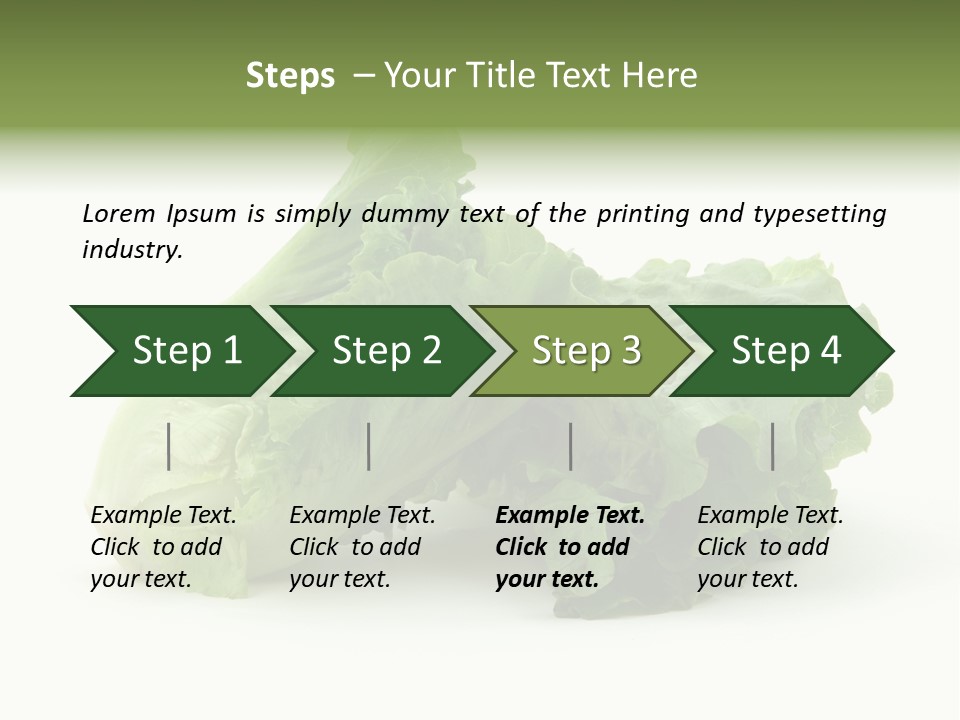 Steps – Your Title Text Here

Lorem Ipsum is simply dummy text of the printing and typesetting industry.

Step 1

Step 2

Step 3

Step 4

Example Text. Click to add your text.

Example Text. Click to add your text.

Example Text. Click to add your text.

Example Text. Click to add your text.